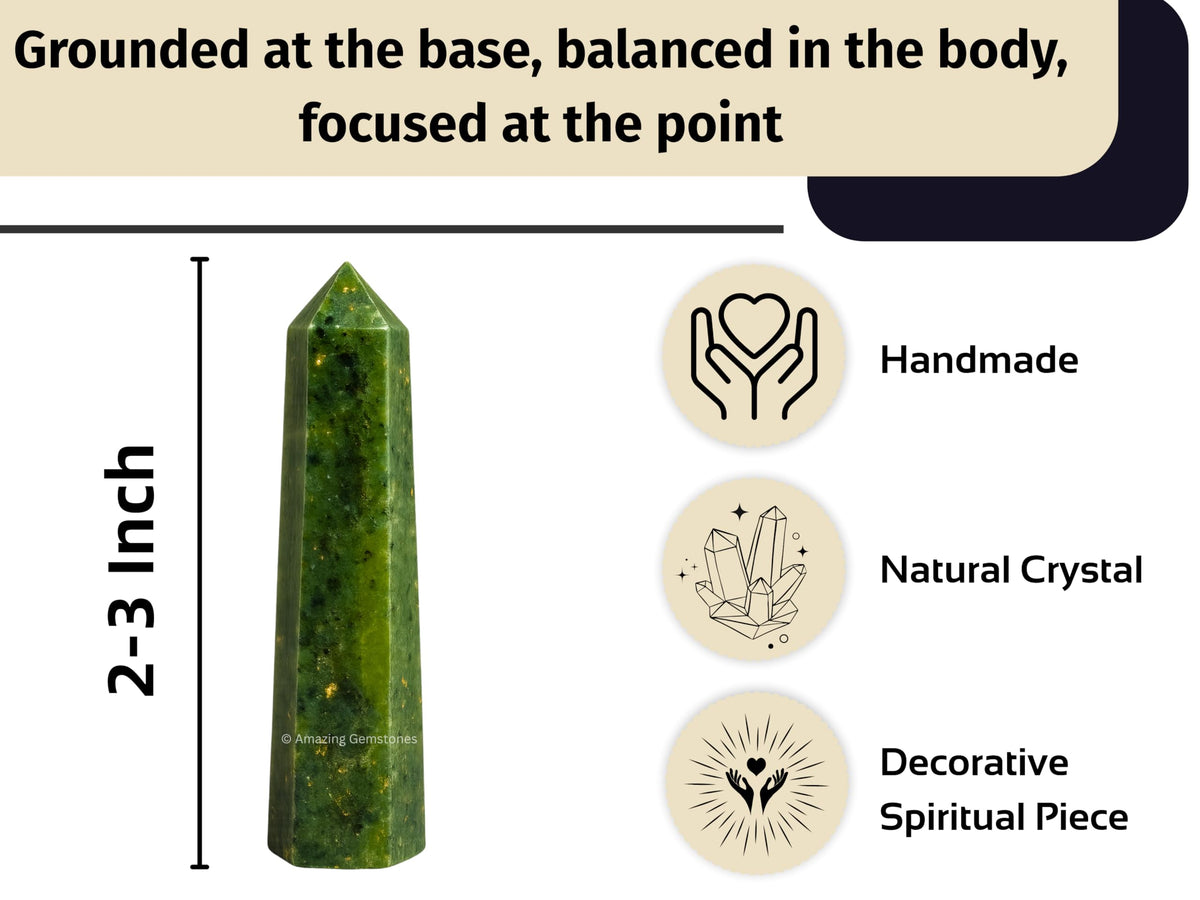 Grounded at the base, balanced in the body, focused at the point

2-3 Inch

© Amazing Gemstones

Handmade

Natural Crystal

Decorative Spiritual Piece